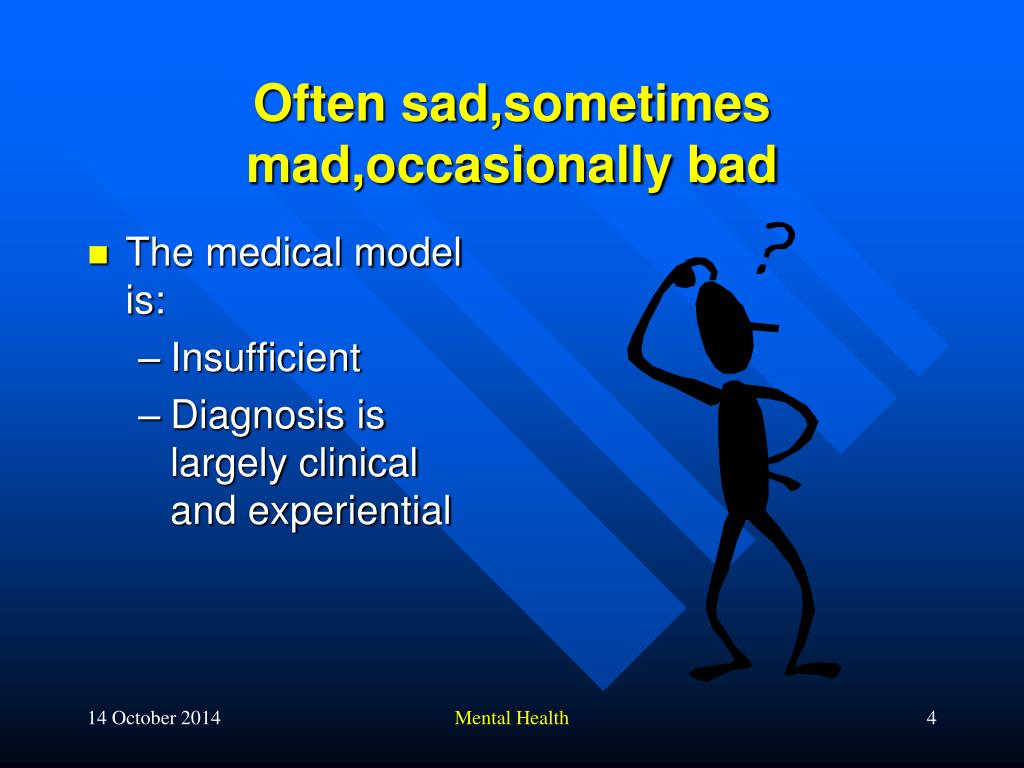 Often sad,sometimes mad,occasionally bad

The medical model is:
– Insufficient
– Diagnosis is largely clinical and experiential

?

14 October 2014
Mental Health
4